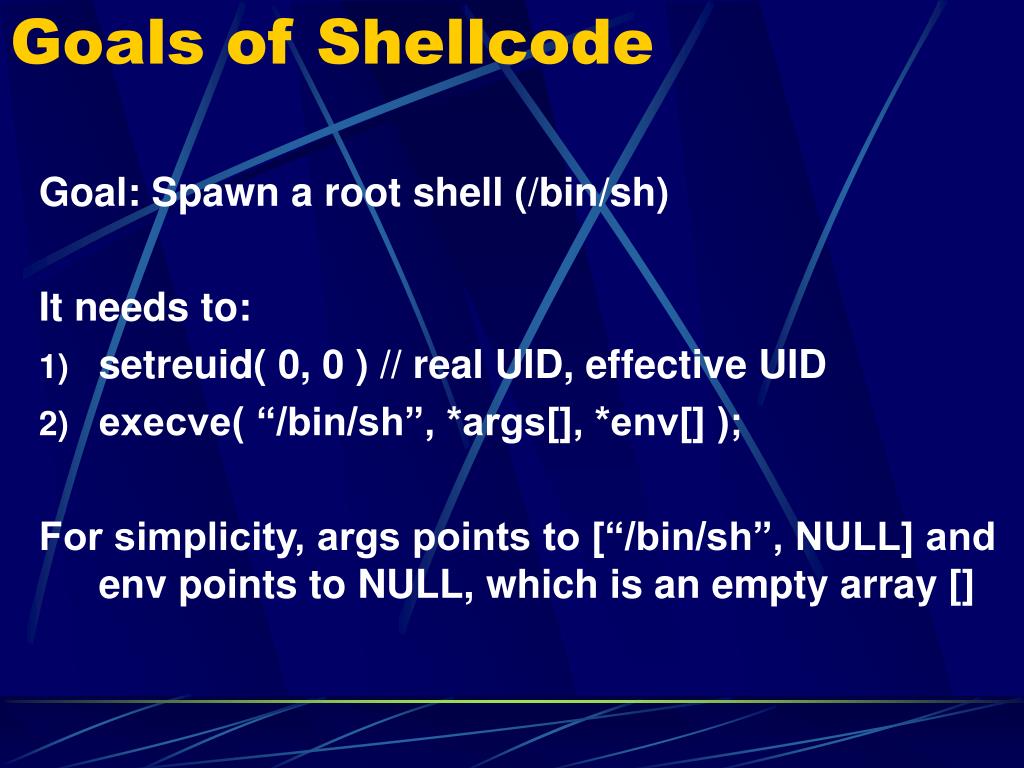 Goals of Shellcode

Goal: Spawn a root shell (/bin/sh)

It needs to:
1) setreuid( 0, 0 ) // real UID, effective UID
2) execve( “/bin/sh”, *args[], *env[] );

For simplicity, args points to [“/bin/sh”, NULL] and env points to NULL, which is an empty array []